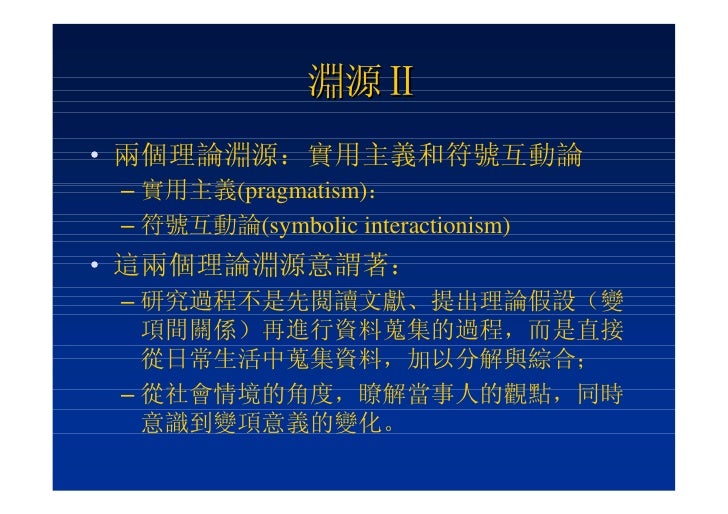 淵源 II

• 兩個理論淵源：實用主義和符號互動論
– 實用主義(pragmatism)：
– 符號互動論(symbolic interactionism)

• 這兩個理論淵源意謂著：
– 研究過程不是先閱讀文獻、提出理論假設（變項間關係）再進行資料蒐集的過程，而是直接從日常生活中蒐集資料，加以分解與綜合；
– 從社會情境的角度，瞭解當事人的觀點，同時意識到變項意義的變化。